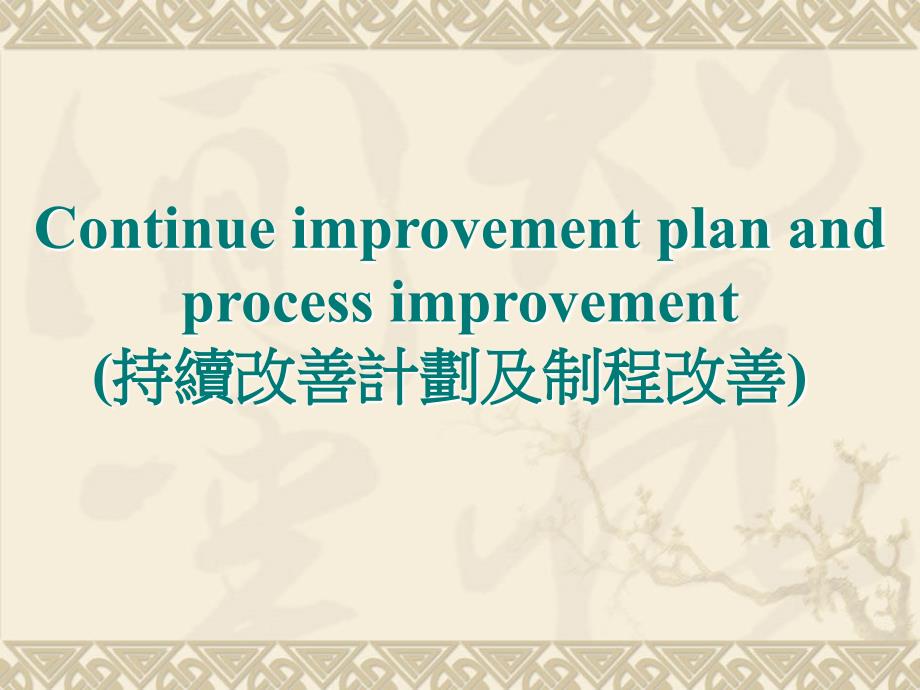 Continue improvement plan and process improvement
(持續改善計劃及制程改善)